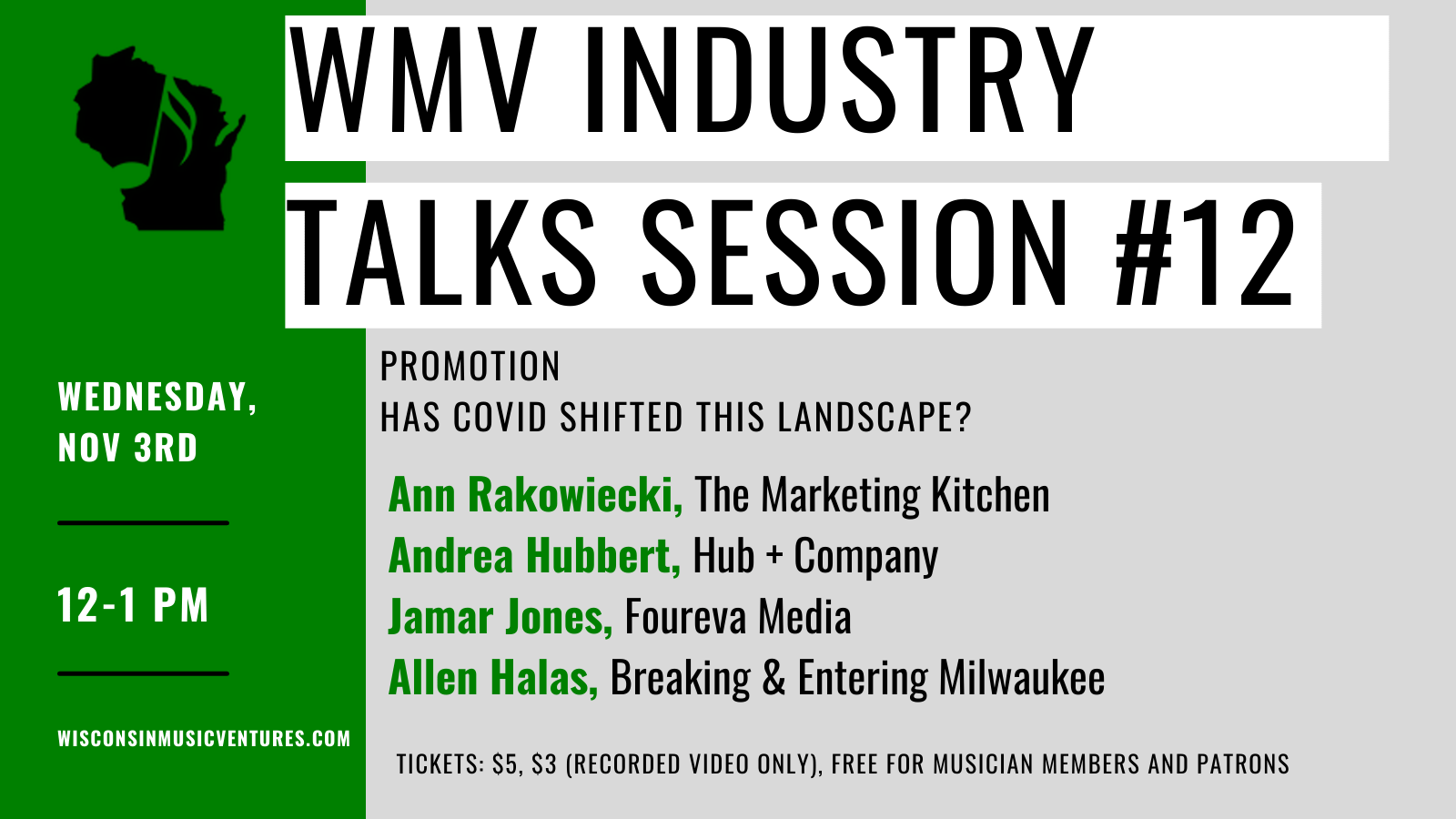 WMV INDUSTRY TALKS SESSION #12

WEDNESDAY, NOV 3RD

12-1 PM

WISCONSINMUSICVENTURES.COM

PROMOTION
HAS COVID SHIFTED THIS LANDSCAPE?

Ann Rakowiecki, The Marketing Kitchen
Andrea Hubbert, Hub + Company
Jamar Jones, Foureva Media
Allen Halas, Breaking & Entering Milwaukee

TICKETS: \$5, \$3 (RECORDED VIDEO ONLY), FREE FOR MUSICIAN MEMBERS AND PATRONS